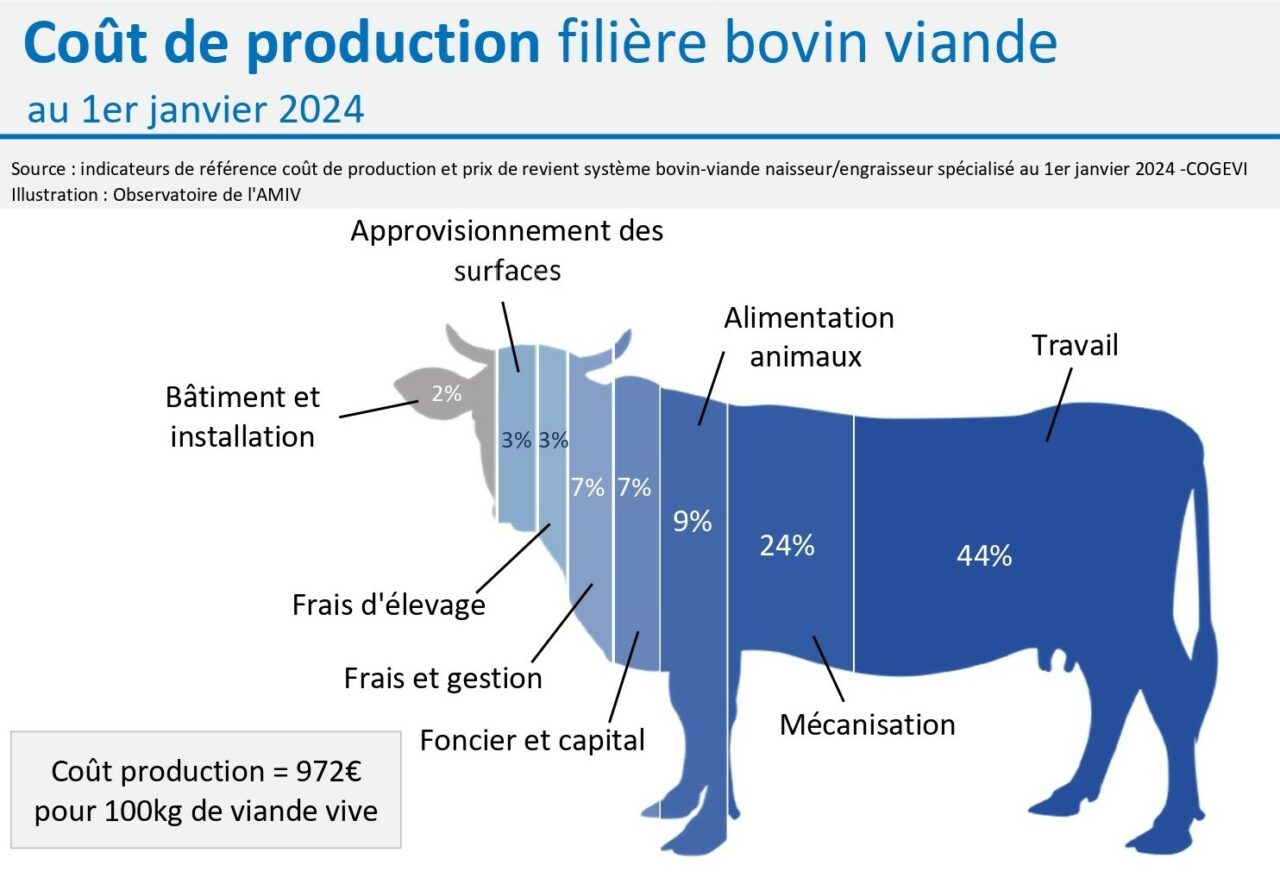 Coût de production filière bovin viande
au 1er janvier 2024

Source : indicateurs de référence coût de production et prix de revient système bovin-viande naisseur/engraisseur spécialisé au 1er janvier 2024 -COGEVI
Illustration : Observatoire de l'AMIV

Approvisionnement des surfaces

Alimentation animaux

Travail

Bâtiment et installation

2%

3% 3%

7% 7%

9%

24%

44%

Frais d'élevage

Frais et gestion

Foncier et capital

Mécanisation

Coût production = 972€ pour 100kg de viande vive